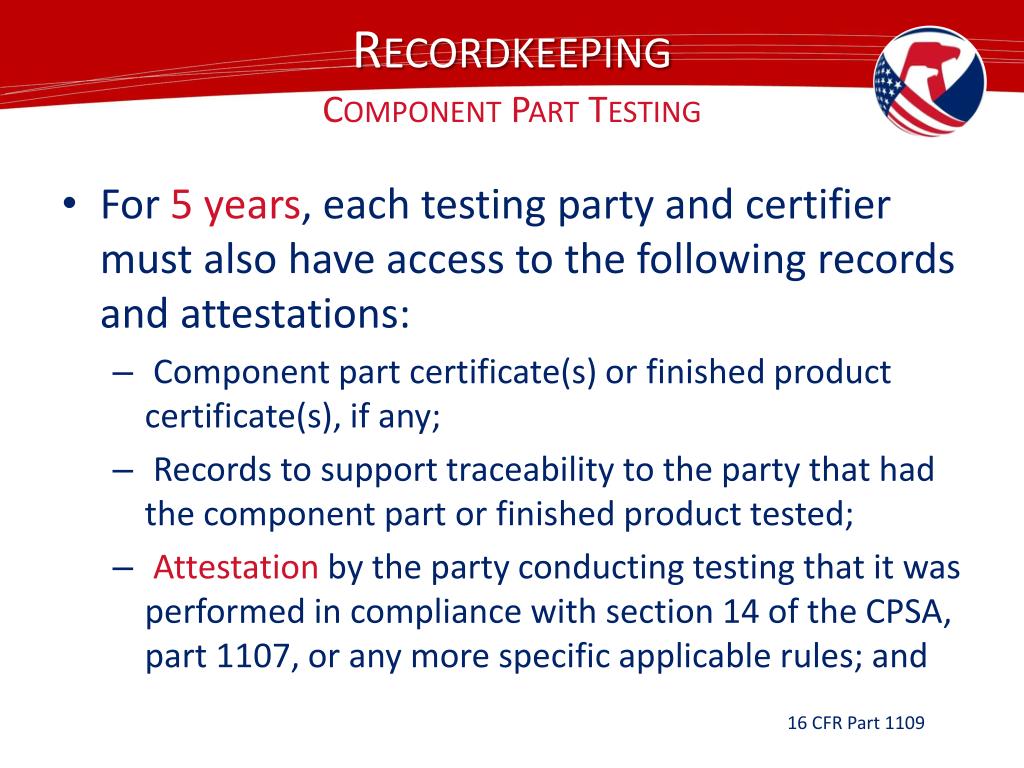 RECORDKEEPING
COMPONENT PART TESTING

• For 5 years, each testing party and certifier must also have access to the following records and attestations:
– Component part certificate(s) or finished product certificate(s), if any;
– Records to support traceability to the party that had the component part or finished product tested;
– Attestation by the party conducting testing that it was performed in compliance with section 14 of the CPSA, part 1107, or any more specific applicable rules; and

16 CFR Part 1109